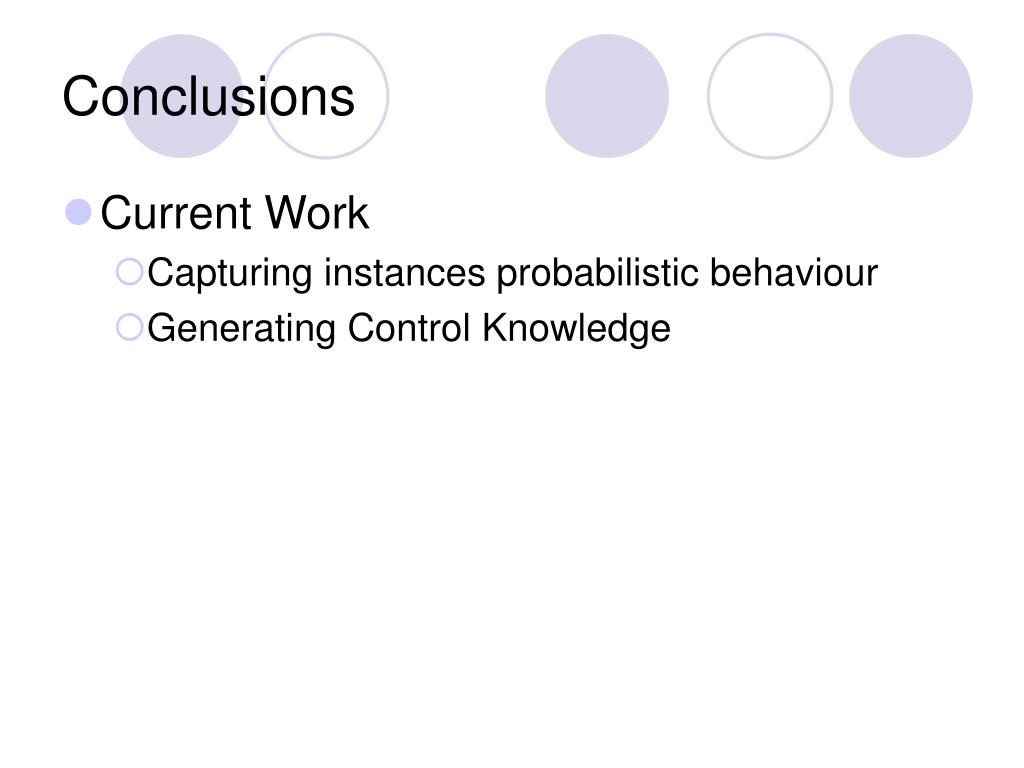 Conclusions

Current Work

Capturing instances probabilistic behaviour

Generating Control Knowledge